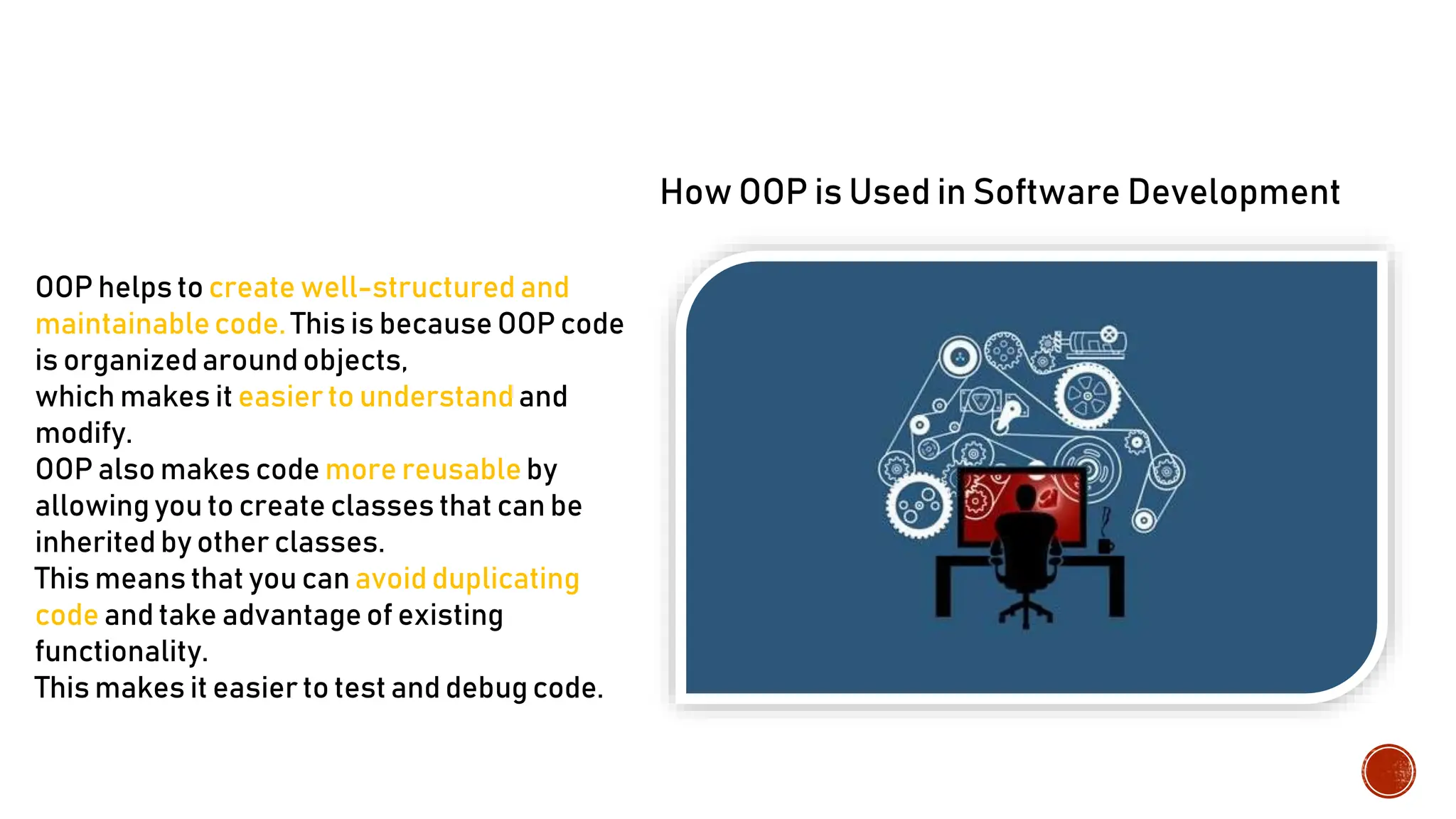 How OOP is Used in Software Development

OOP helps to create well-structured and maintainable code. This is because OOP code is organized around objects,
which makes it easier to understand and modify.
OOP also makes code more reusable by allowing you to create classes that can be inherited by other classes.
This means that you can avoid duplicating code and take advantage of existing functionality.
This makes it easier to test and debug code.